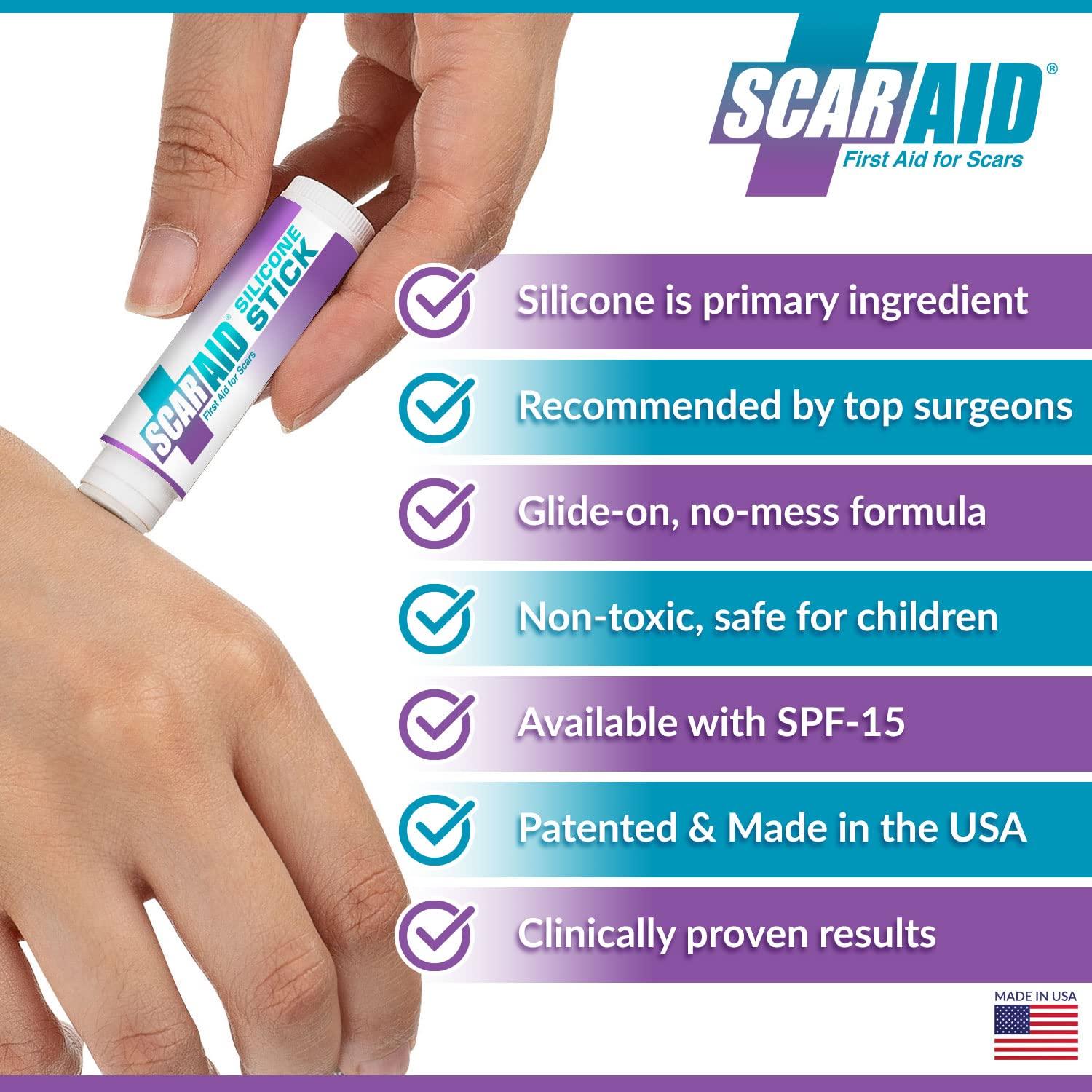 SCAR AID®
First Aid for Scars

SCAR AID®
First Aid for Scars
SILICONE STICK

Silicone is primary ingredient

Recommended by top surgeons

Glide-on, no-mess formula

Non-toxic, safe for children

Available with SPF-15

Patented & Made in the USA

Clinically proven results

MADE IN USA